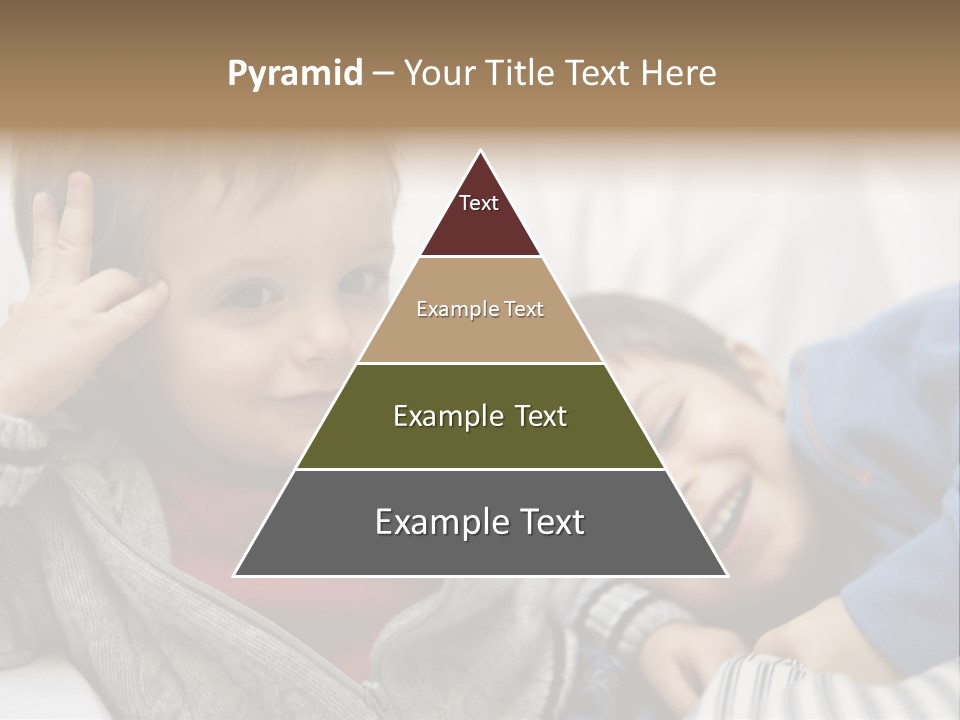 Pyramid – Your Title Text Here

Text

Example Text

Example Text

Example Text